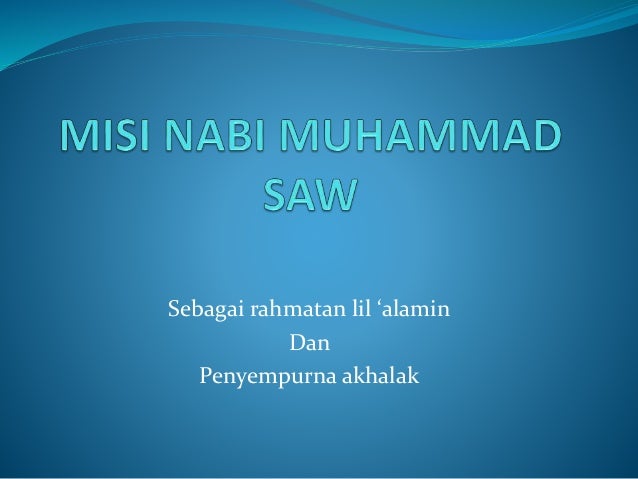 MISI NABI MUHAMMAD SAW

Sebagai rahmatan lil ‘alamin
Dan
Penyempurna akhalak